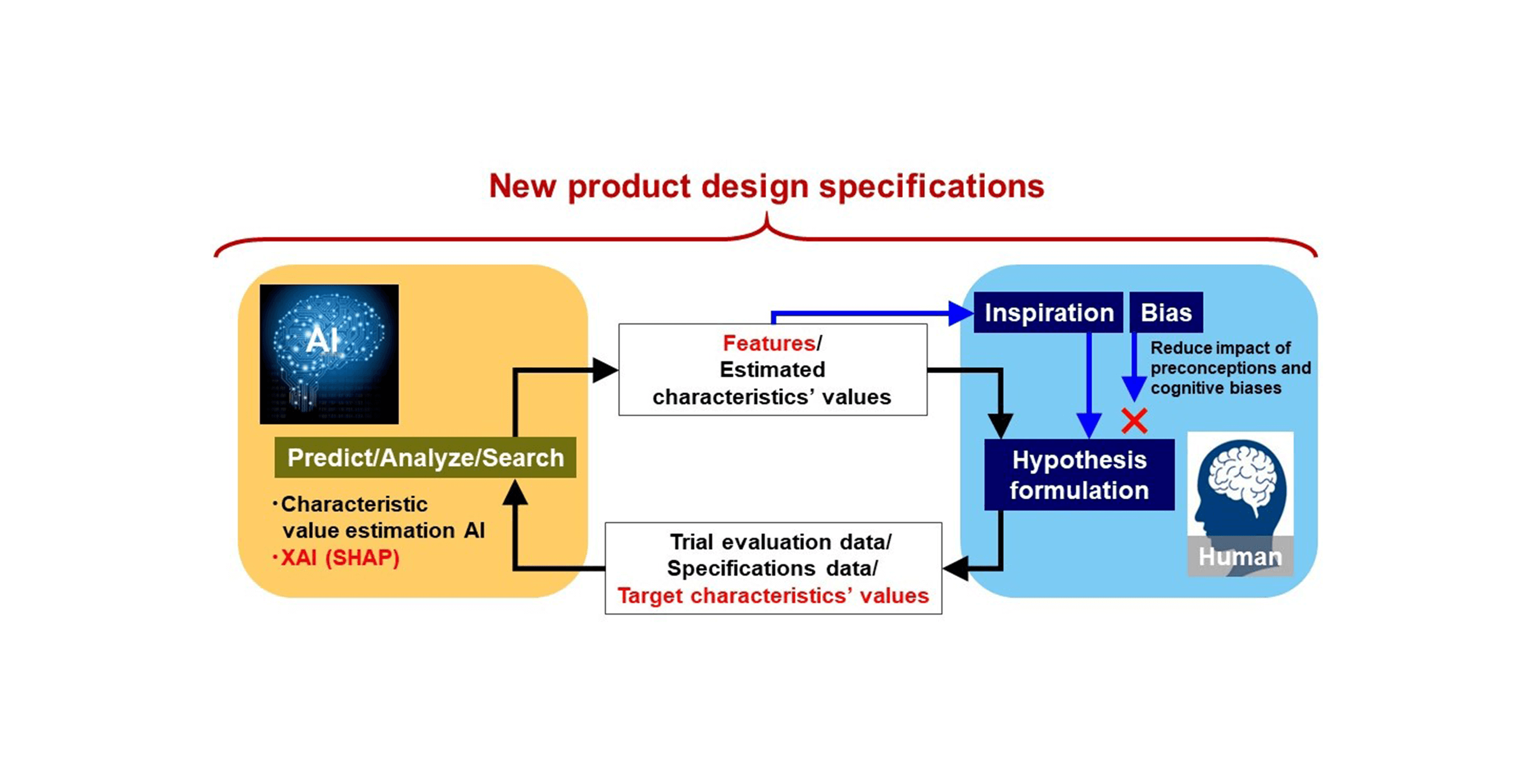 New product design specifications

AI

Predict/Analyze/Search

・Characteristic value estimation AI
・XAI (SHAP)

Features/
Estimated characteristics' values

Trial evaluation data/
Specifications data/
Target characteristics' values

Inspiration

Bias

Reduce impact of preconceptions and cognitive biases

Hypothesis formulation

Human